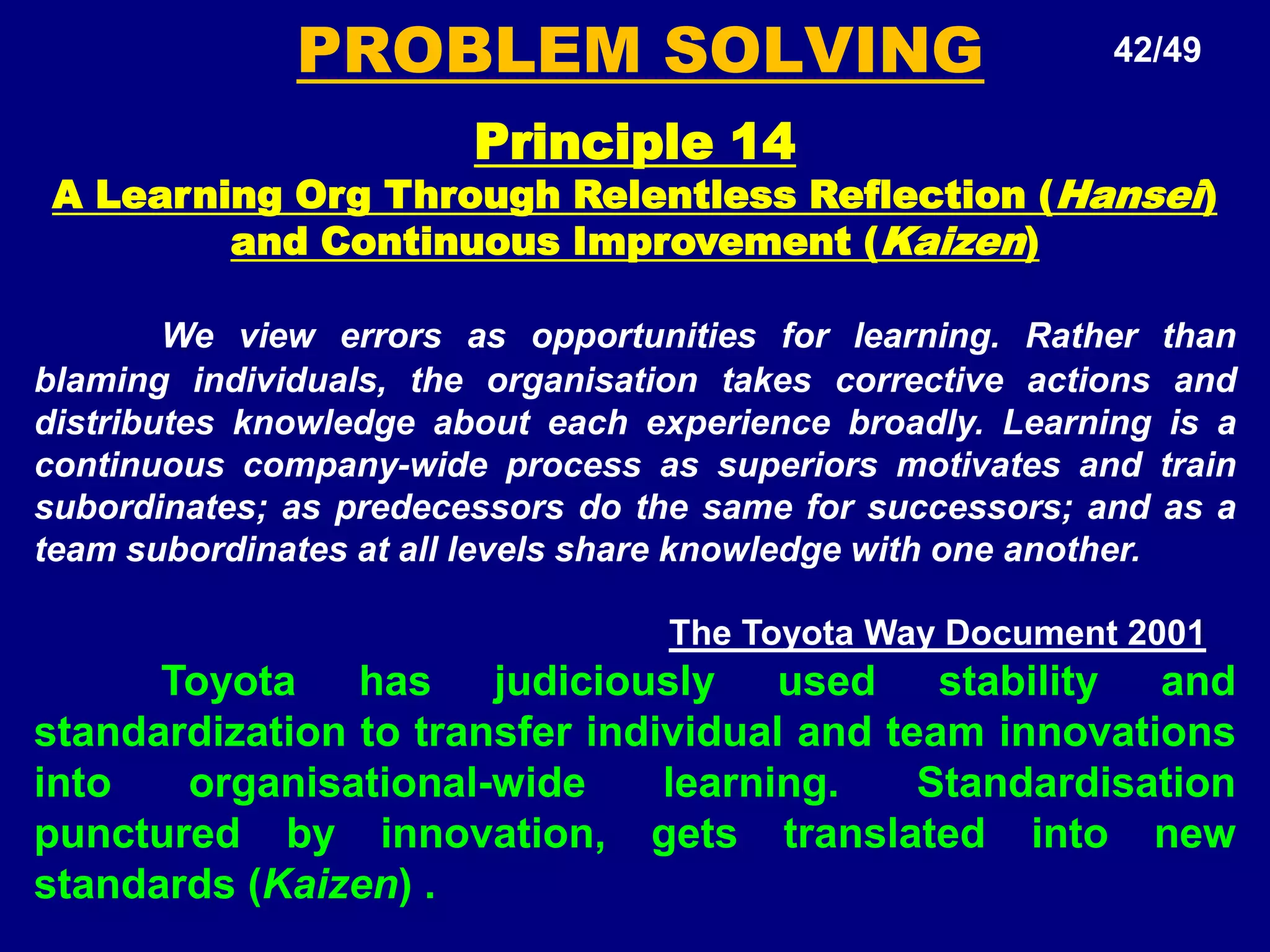 PROBLEM SOLVING

42/49

Principle 14

A Learning Org Through Relentless Reflection (Hansei) and Continuous Improvement (Kaizen)

We view errors as opportunities for learning. Rather than blaming individuals, the organisation takes corrective actions and distributes knowledge about each experience broadly. Learning is a continuous company-wide process as superiors motivates and train subordinates; as predecessors do the same for successors; and as a team subordinates at all levels share knowledge with one another.

The Toyota Way Document 2001

Toyota has judiciously used stability and standardization to transfer individual and team innovations into organisational-wide learning. Standardisation punctured by innovation, gets translated into new standards (Kaizen) .